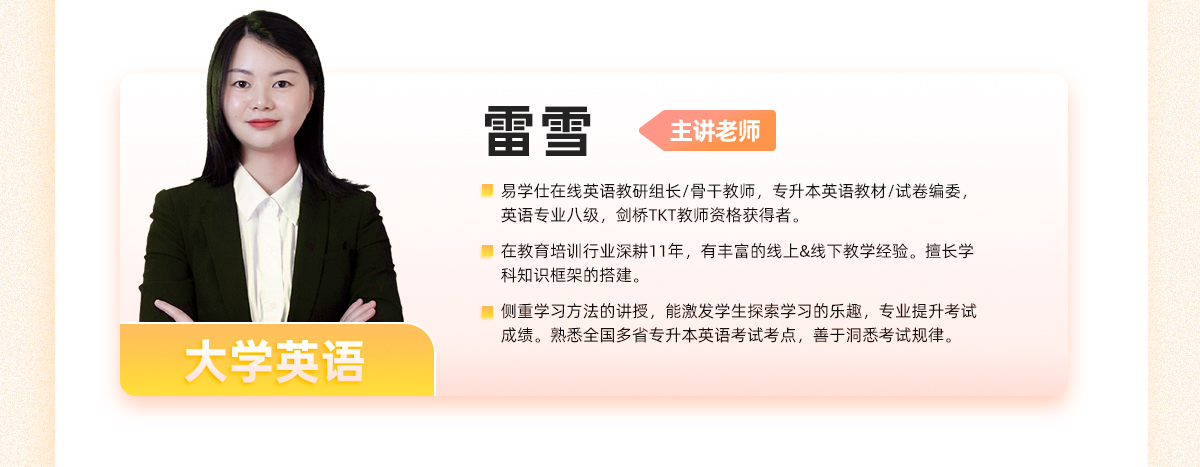 雷雪

主讲老师

易学仕在线英语教研组长/骨干教师，专升本英语教材/试卷编委，英语专业八级，剑桥TKT教师资格获得者。

在教育培训行业深耕11年，有丰富的线上&线下教学经验。擅长学科知识框架的搭建。

侧重学习方法的讲授，能激发学生探索学习的乐趣，专业提升考试成绩。熟悉全国多省专升本英语考试考点，善于洞悉考试规律。

大学英语